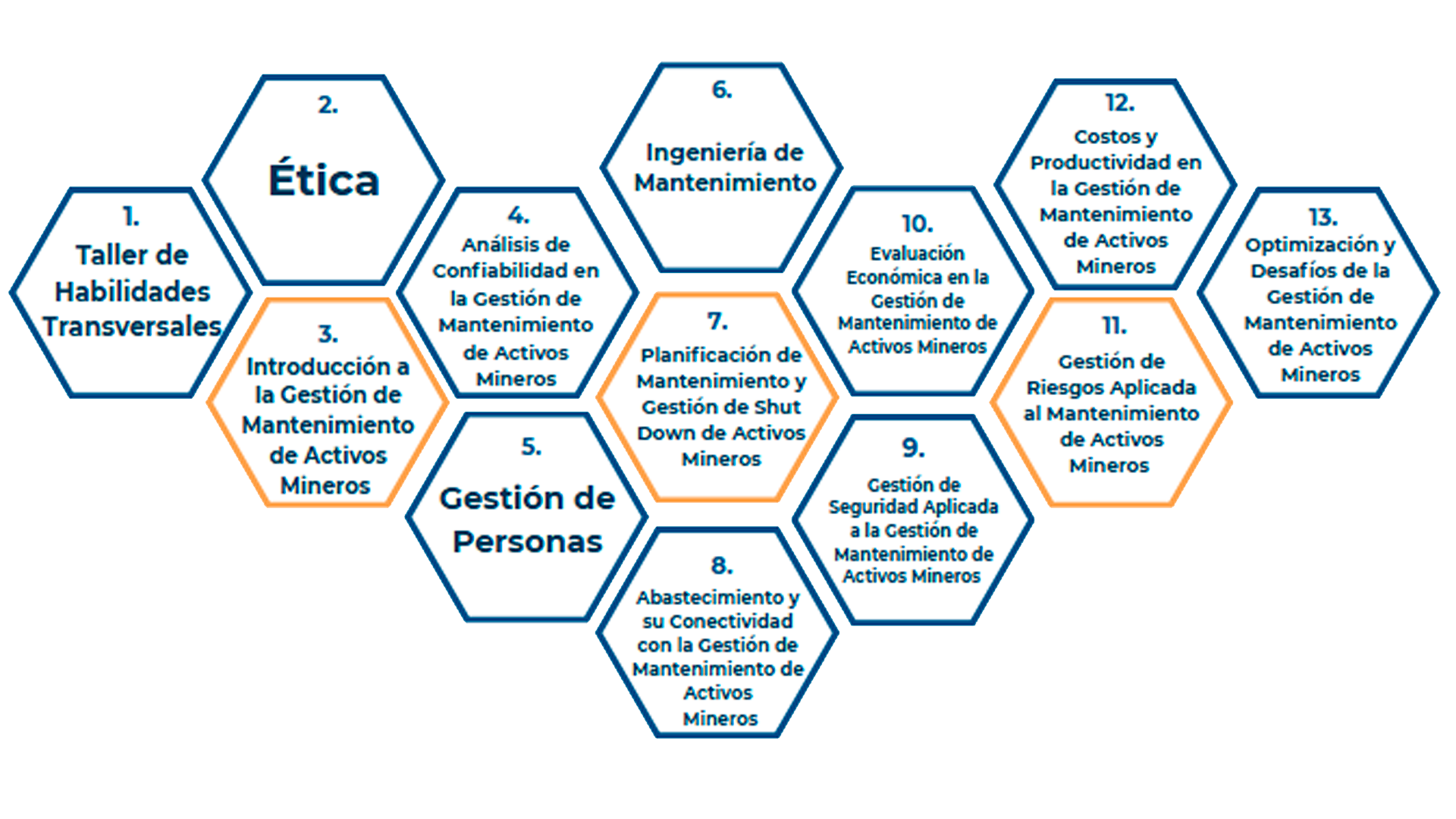 1.
Taller de Habilidades Transversales

2.
Ética

3.
Introducción a la Gestión de Mantenimiento de Activos Mineros

4.
Análisis de Confiabilidad en la Gestión de Mantenimiento de Activos Mineros

5.
Gestión de Personas

6.
Ingeniería de Mantenimiento

7.
Planificación de Mantenimiento y Gestión de Shut Down de Activos Mineros

8.
Abastecimiento y su Conectividad con la Gestión de Mantenimiento de Activos Mineros

9.
Gestión de Seguridad Aplicada a la Gestión de Mantenimiento de Activos Mineros

10.
Evaluación Económica en la Gestión de Mantenimiento de Activos Mineros

11.
Gestión de Riesgos Aplicada al Mantenimiento de Activos Mineros

12.
Costos y Productividad en la Gestión de Mantenimiento de Activos Mineros

13.
Optimización y Desafíos de la Gestión de Mantenimiento de Activos Mineros